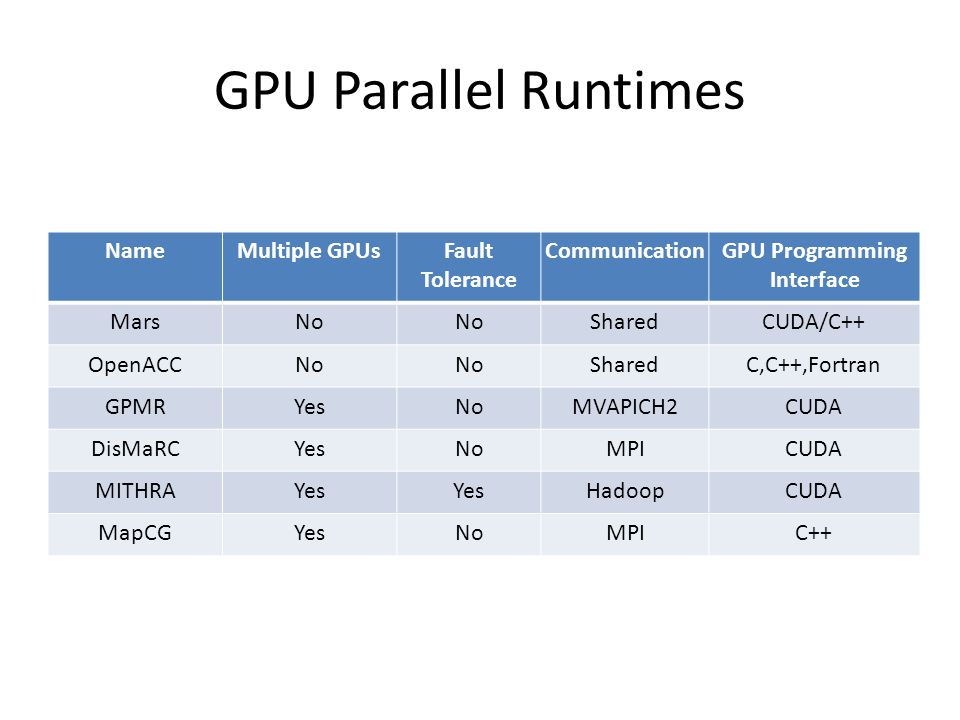 GPU Parallel Runtimes

| Name | Multiple GPUs | Fault Tolerance | Communication | GPU Programming Interface |
|---|---|---|---|---|
| Mars | No | No | Shared | CUDA/C++ |
| OpenACC | No | No | Shared | C,C++,Fortran |
| GPMR | Yes | No | MVAPICH2 | CUDA |
| DisMaRC | Yes | No | MPI | CUDA |
| MITHRA | Yes | Yes | Hadoop | CUDA |
| MapCG | Yes | No | MPI | C++ |